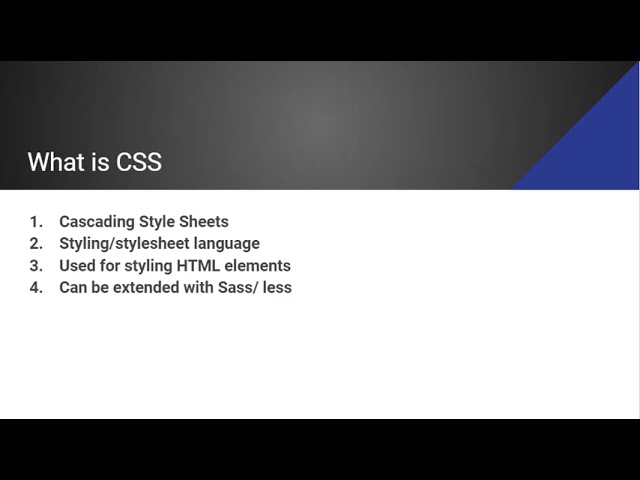 What is CSS

1. Cascading Style Sheets
2. Styling/stylesheet language
3. Used for styling HTML elements
4. Can be extended with Sass/ less